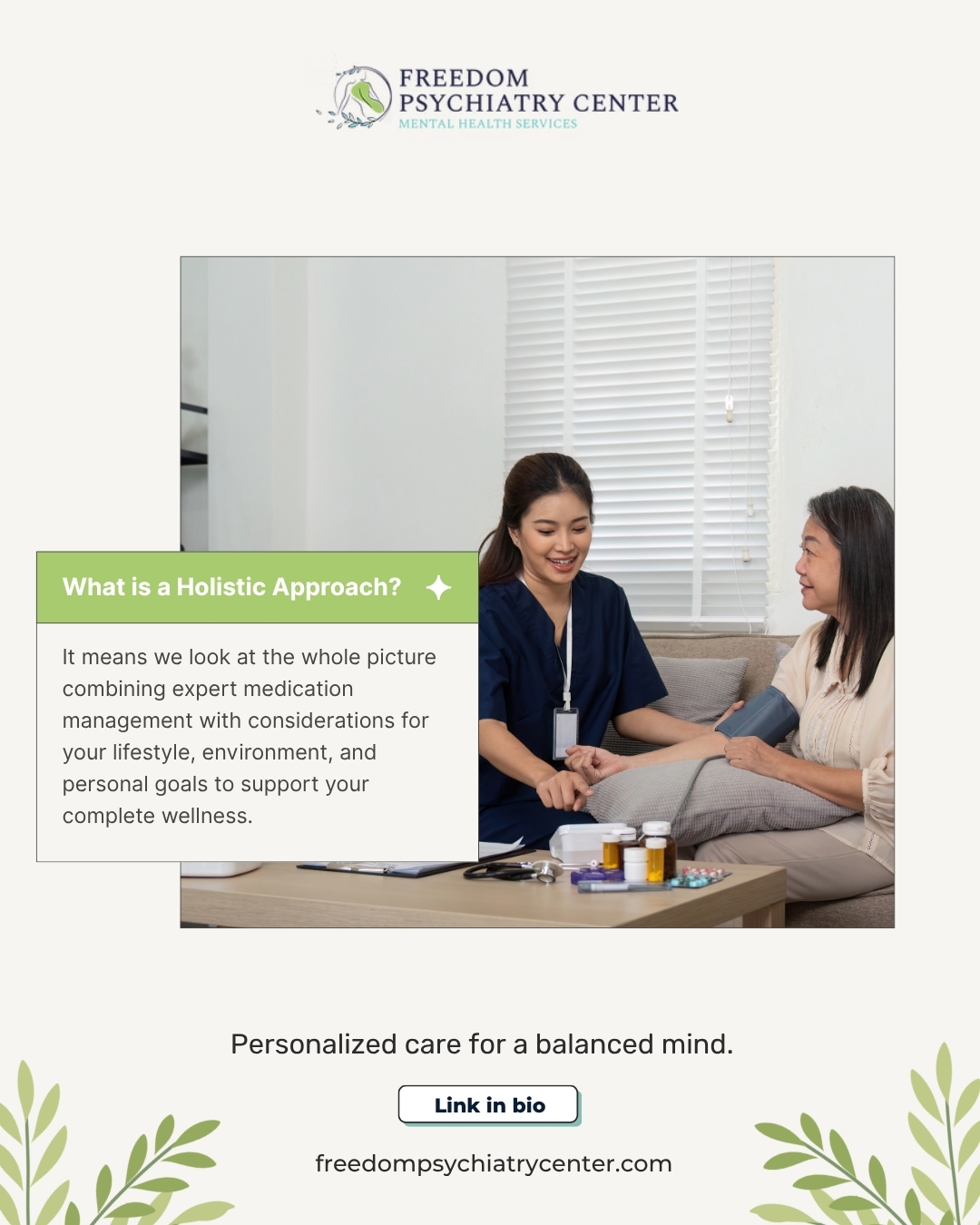 FREEDOM
PSYCHIATRY CENTER
MENTAL HEALTH SERVICES

What is a Holistic Approach?

It means we look at the whole picture combining expert medication management with considerations for your lifestyle, environment, and personal goals to support your complete wellness.

Personalized care for a balanced mind.

Link in bio

freedompsychiatrycenter.com